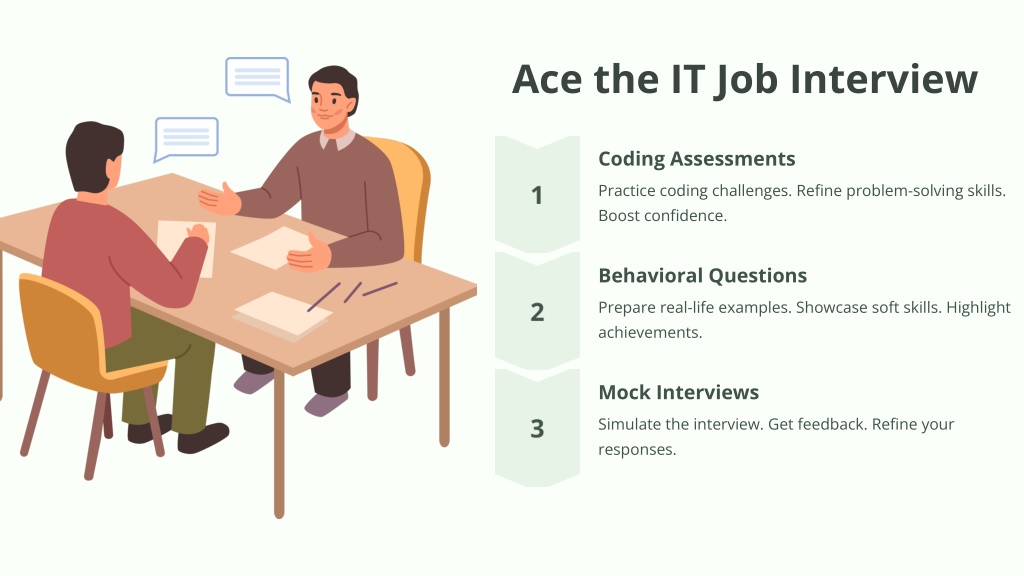 Ace the IT Job Interview

1

Coding Assessments

Practice coding challenges. Refine problem-solving skills. Boost confidence.

2

Behavioral Questions

Prepare real-life examples. Showcase soft skills. Highlight achievements.

3

Mock Interviews

Simulate the interview. Get feedback. Refine your responses.